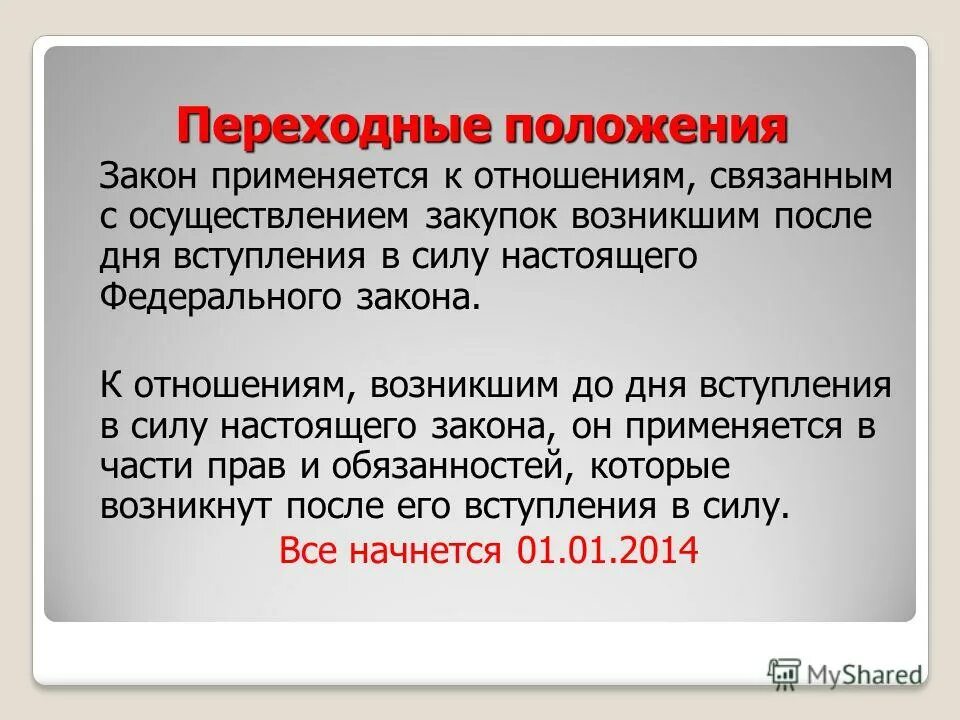 Переходные положения

Закон применяется к отношениям, связанным с осуществлением закупок возникшим после дня вступления в силу настоящего Федерального закона.

К отношениям, возникшим до дня вступления в силу настоящего закона, он применяется в части прав и обязанностей, которые возникнут после его вступления в силу.

Все начнется 01.01.2014

MyShared